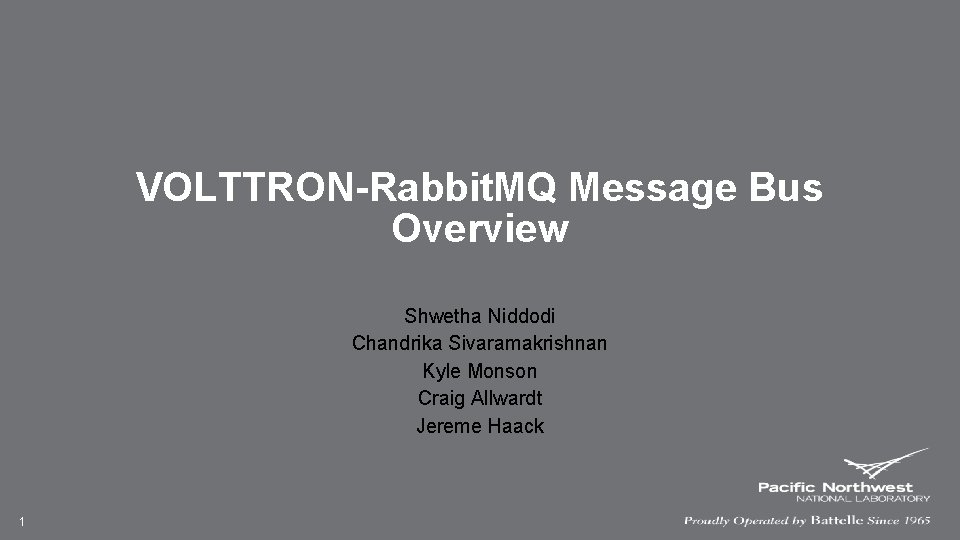 VOLTTRON-RabbitMQ Message Bus Overview

Shwetha Niddodi
Chandrika Sivaramakrishnan
Kyle Monson
Craig Allwardt
Jereme Haack

Pacific Northwest
NATIONAL LABORATORY

Proudly Operated by Battelle Since 1965

1